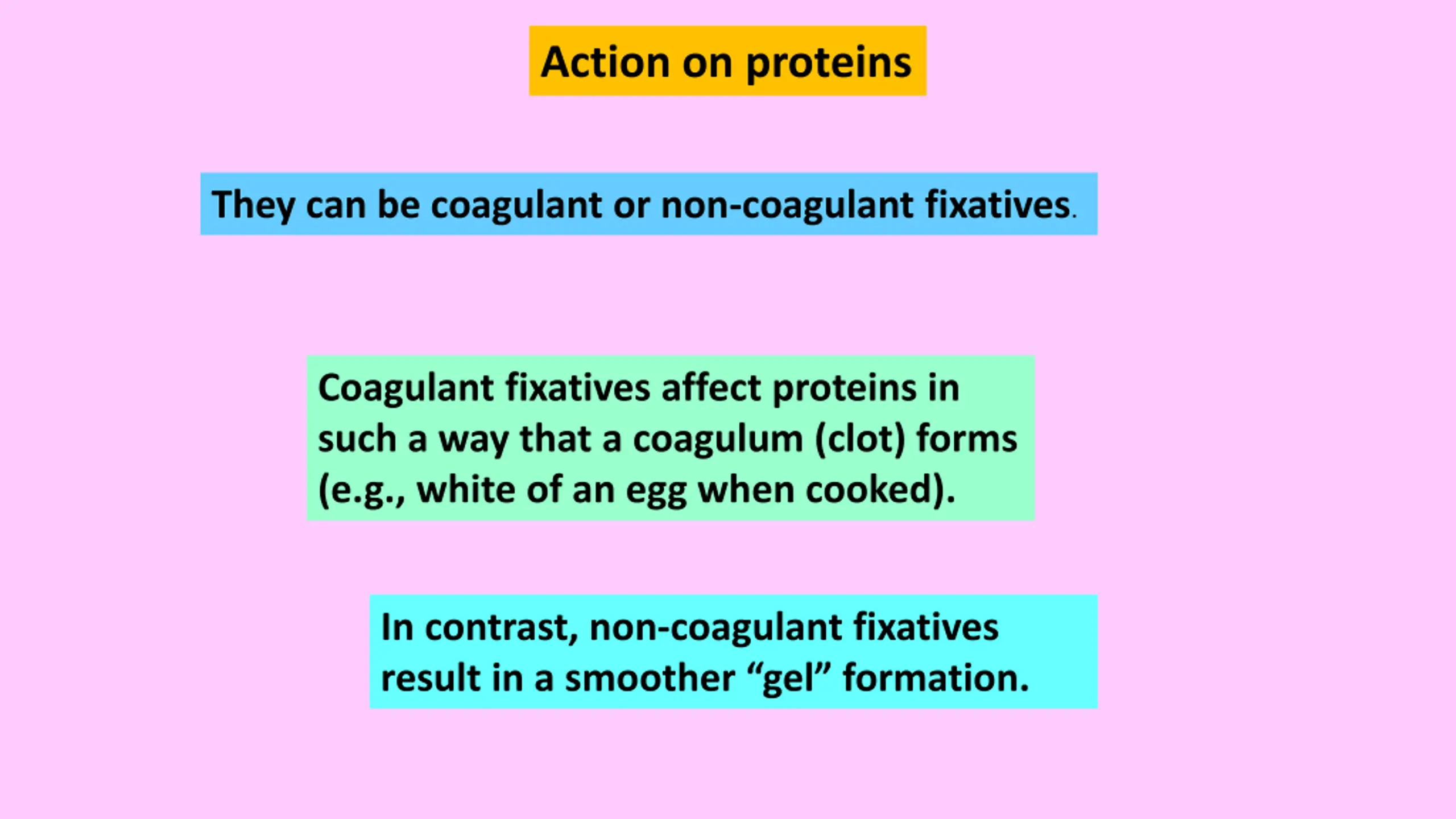 Action on proteins

They can be coagulant or non-coagulant fixatives.

Coagulant fixatives affect proteins in such a way that a coagulum (clot) forms (e.g., white of an egg when cooked).

In contrast, non-coagulant fixatives result in a smoother “gel” formation.